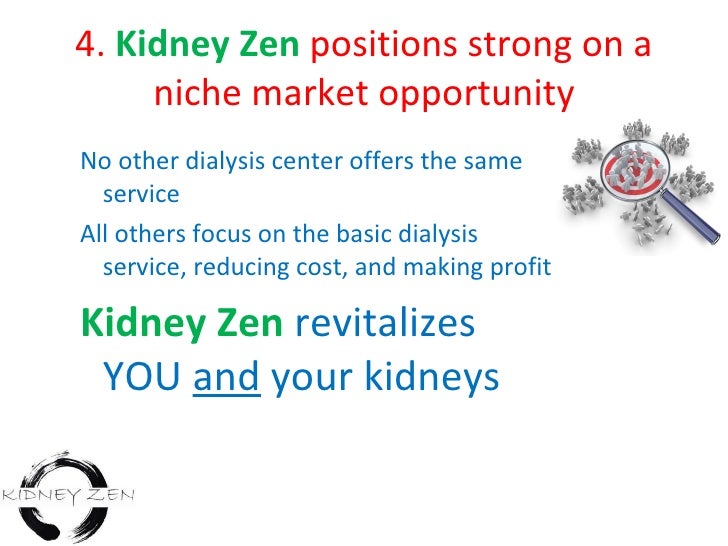 4. Kidney Zen positions strong on a niche market opportunity

No other dialysis center offers the same service

All others focus on the basic dialysis service, reducing cost, and making profit

Kidney Zen revitalizes YOU and your kidneys

KIDNEY ZEN